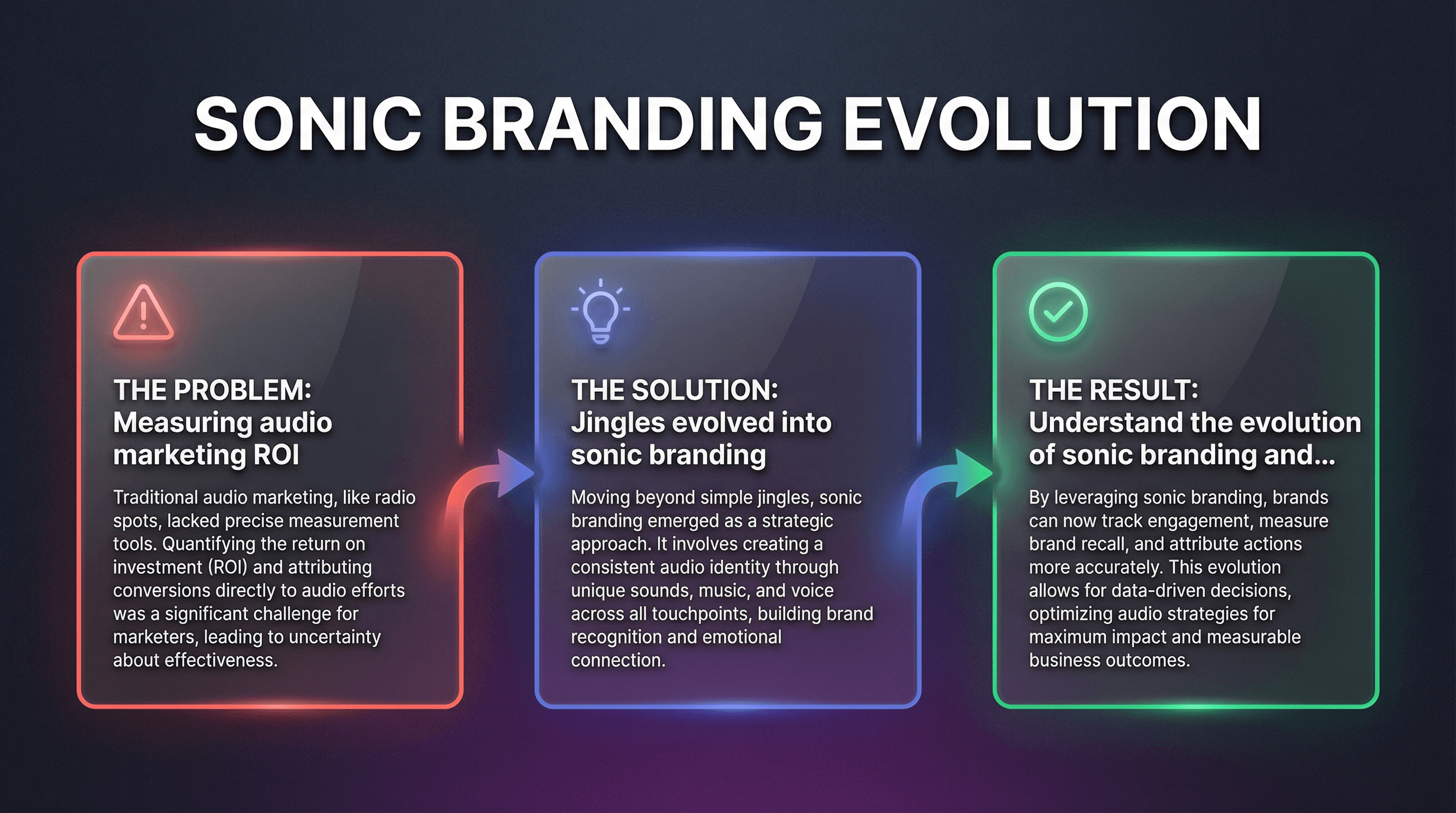 SONIC BRANDING EVOLUTION

THE PROBLEM:
Measuring audio marketing ROI

Traditional audio marketing, like radio spots, lacked precise measurement tools. Quantifying the return on investment (ROI) and attributing conversions directly to audio efforts was a significant challenge for marketers, leading to uncertainty about effectiveness.

THE SOLUTION:
Jingles evolved into sonic branding

Moving beyond simple jingles, sonic branding emerged as a strategic approach. It involves creating a consistent audio identity through unique sounds, music, and voice across all touchpoints, building brand recognition and emotional connection.

THE RESULT:
Understand the evolution of sonic branding and...

By leveraging sonic branding, brands can now track engagement, measure brand recall, and attribute actions more accurately. This evolution allows for data-driven decisions, optimizing audio strategies for maximum impact and measurable business outcomes.